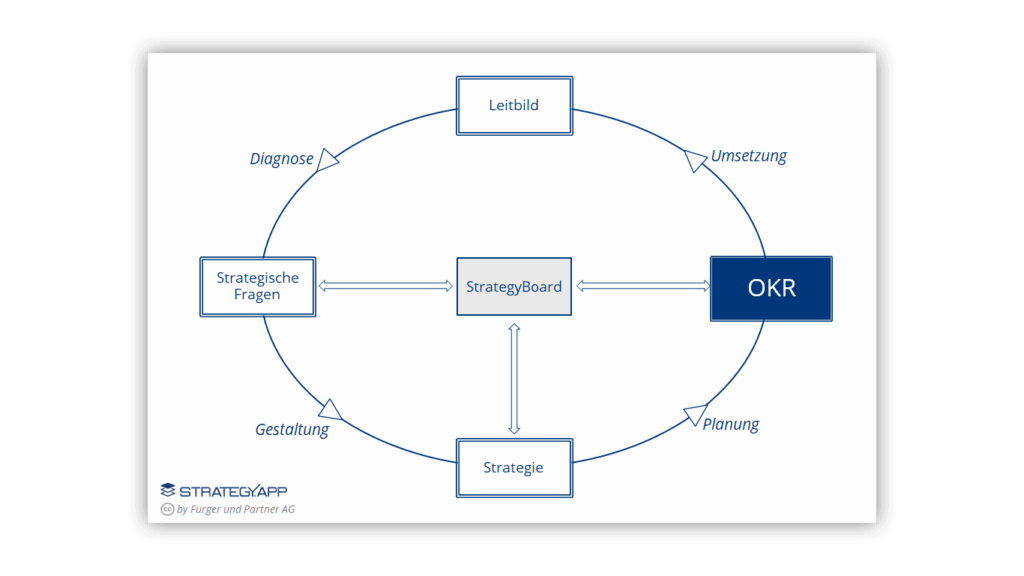 Leitbild

Diagnose

Umsetzung

Strategische Fragen

StrategyBoard

OKR

Gestaltung

Planung

Strategie

STRATEGYAPP

by Furger und Partner AG